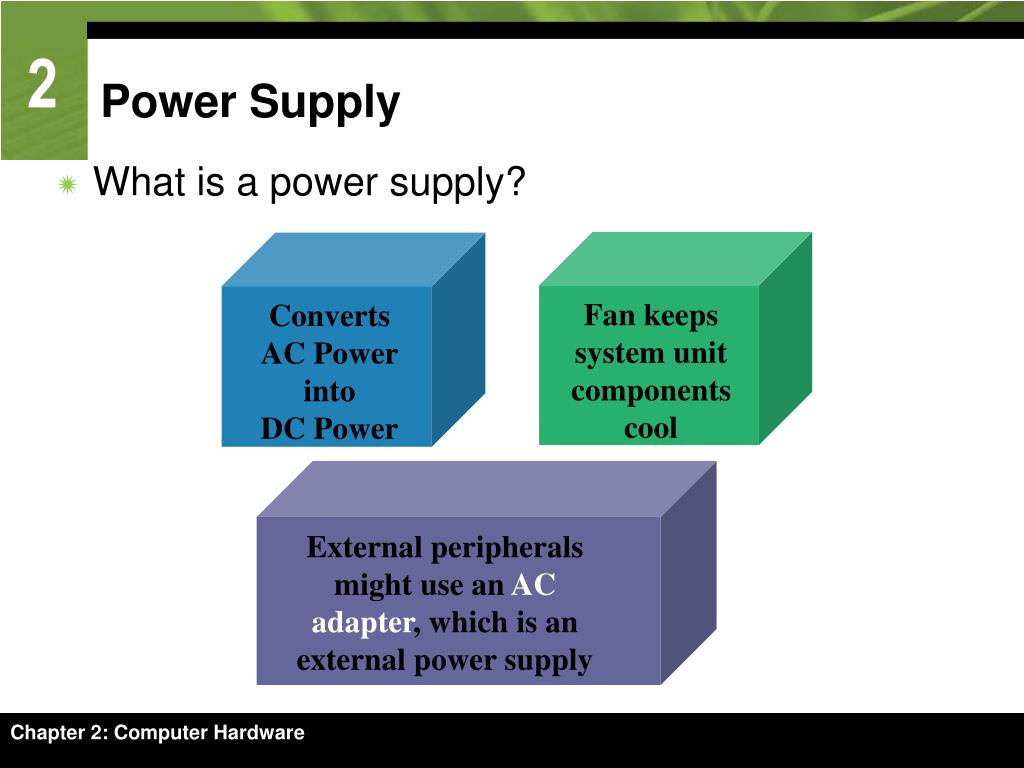 2

Power Supply

What is a power supply?

Converts AC Power into DC Power

Fan keeps system unit components cool

External peripherals might use an AC adapter, which is an external power supply

Chapter 2: Computer Hardware